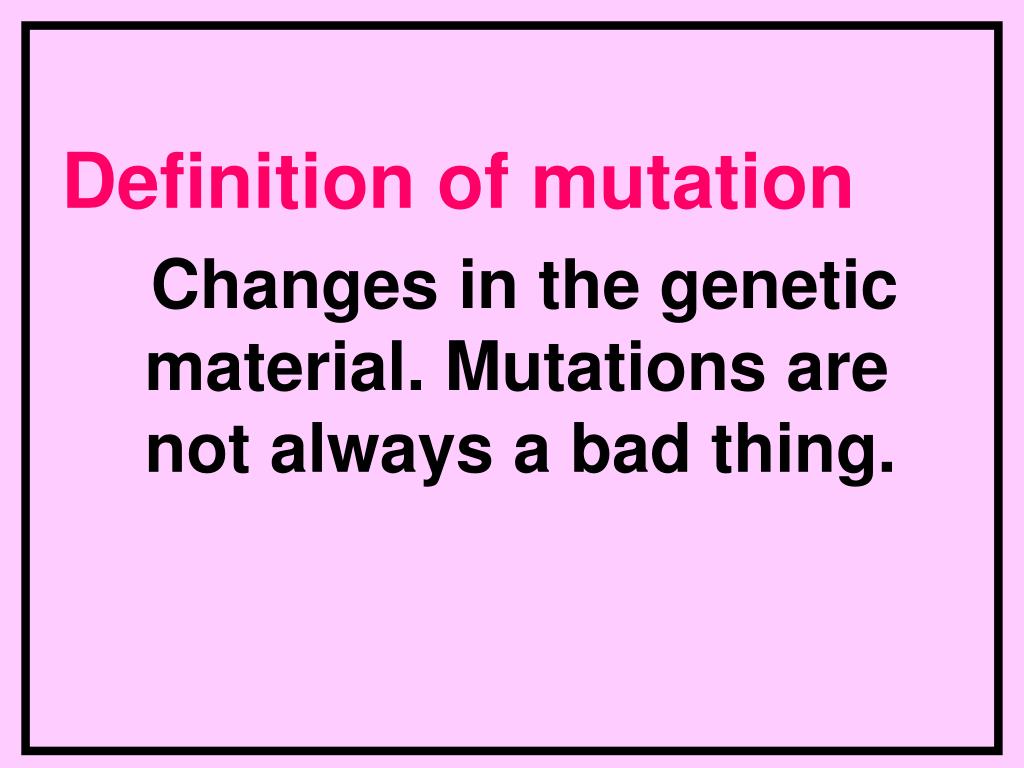 Definition of mutation

Changes in the genetic material. Mutations are not always a bad thing.